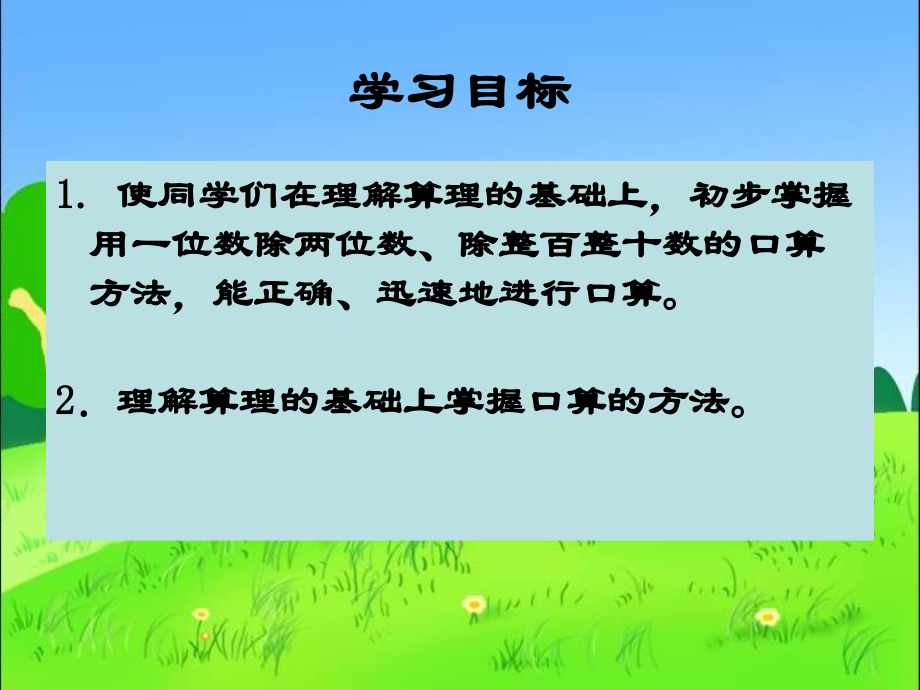 学习目标

1. 使同学们在理解算理的基础上，初步掌握用一位数除两位数、除整百整十数的口算方法，能正确、迅速地进行口算。

2. 理解算理的基础上掌握口算的方法。